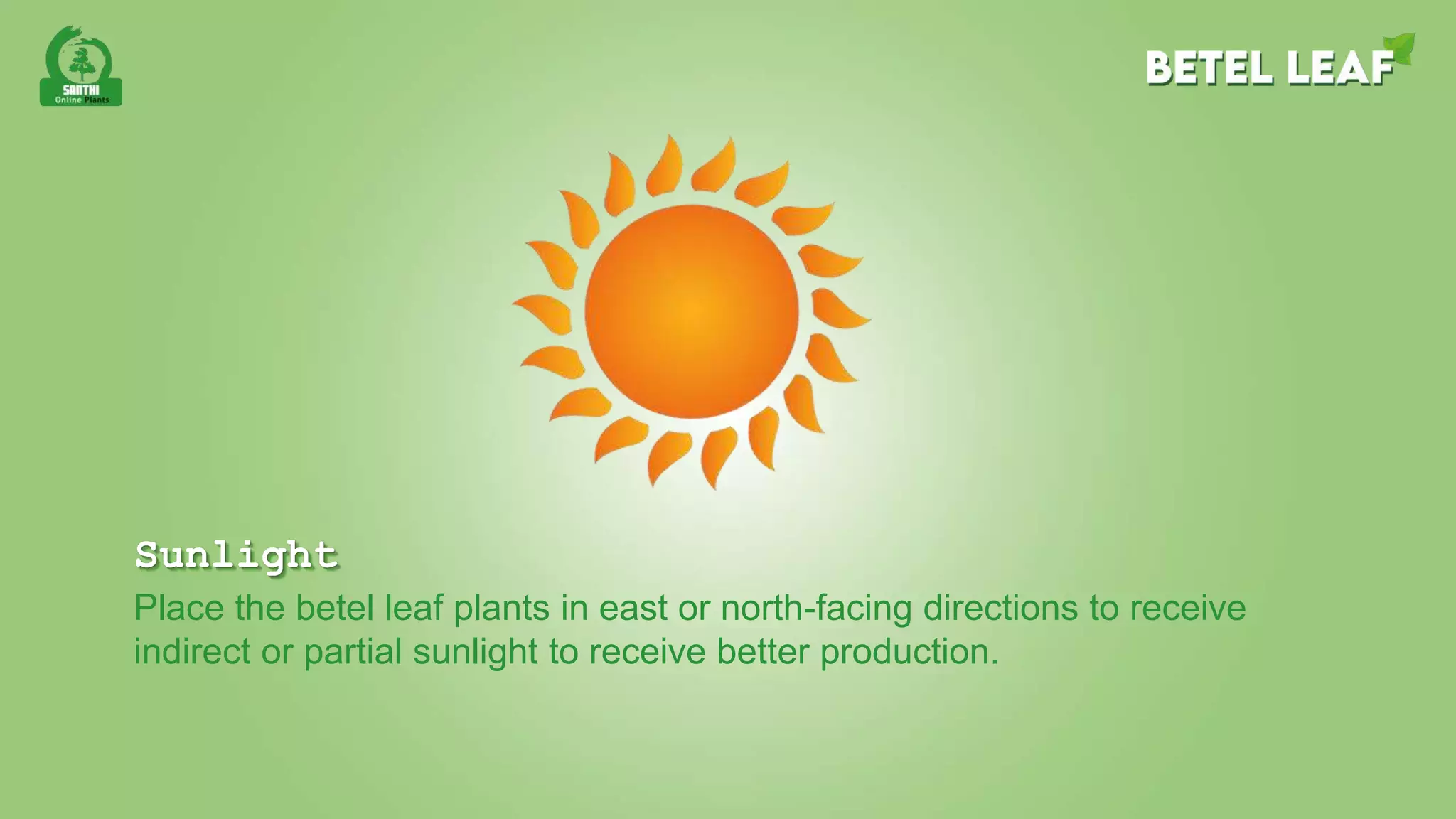 SANTHI
Online Plants

BETEL LEAF

Sunlight
Place the betel leaf plants in east or north-facing directions to receive indirect or partial sunlight to receive better production.